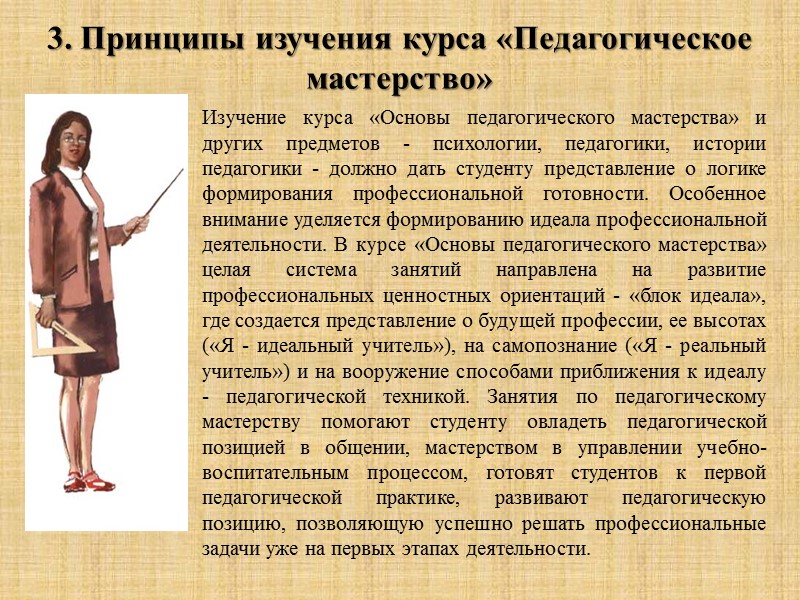 3. Принципы изучения курса «Педагогическое мастерство»

Изучение курса «Основы педагогического мастерства» и других предметов - психологии, педагогики, истории педагогики - должно дать студенту представление о логике формирования профессиональной готовности. Особенное внимание уделяется формированию идеала профессиональной деятельности. В курсе «Основы педагогического мастерства» целая система занятий направлена на развитие профессиональных ценностных ориентаций - «блок идеала», где создается представление о будущей профессии, ее высотах («Я - идеальный учитель»), на самопознание («Я - реальный учитель») и на вооружение способами приближения к идеалу - педагогической техникой. Занятия по педагогическому мастерству помогают студенту овладеть педагогической позицией в общении, мастерством в управлении учебно-воспитательным процессом, готовят студентов к первой педагогической практике, развивают педагогическую позицию, позволяющую успешно решать профессиональные задачи уже на первых этапах деятельности.